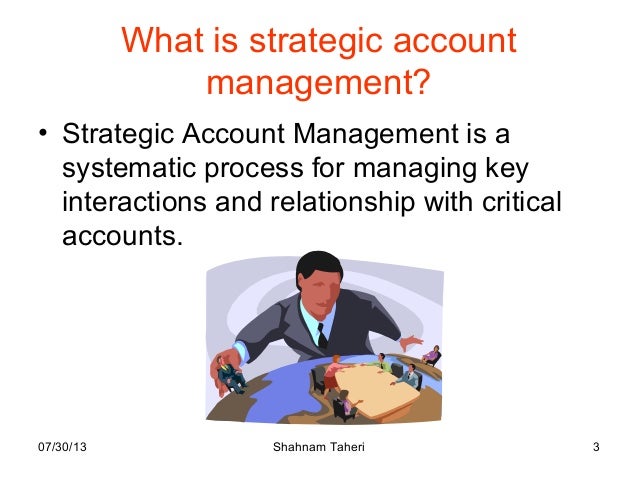 What is strategic account management?

• Strategic Account Management is a systematic process for managing key interactions and relationship with critical accounts.

07/30/13

Shahnam Taheri

3